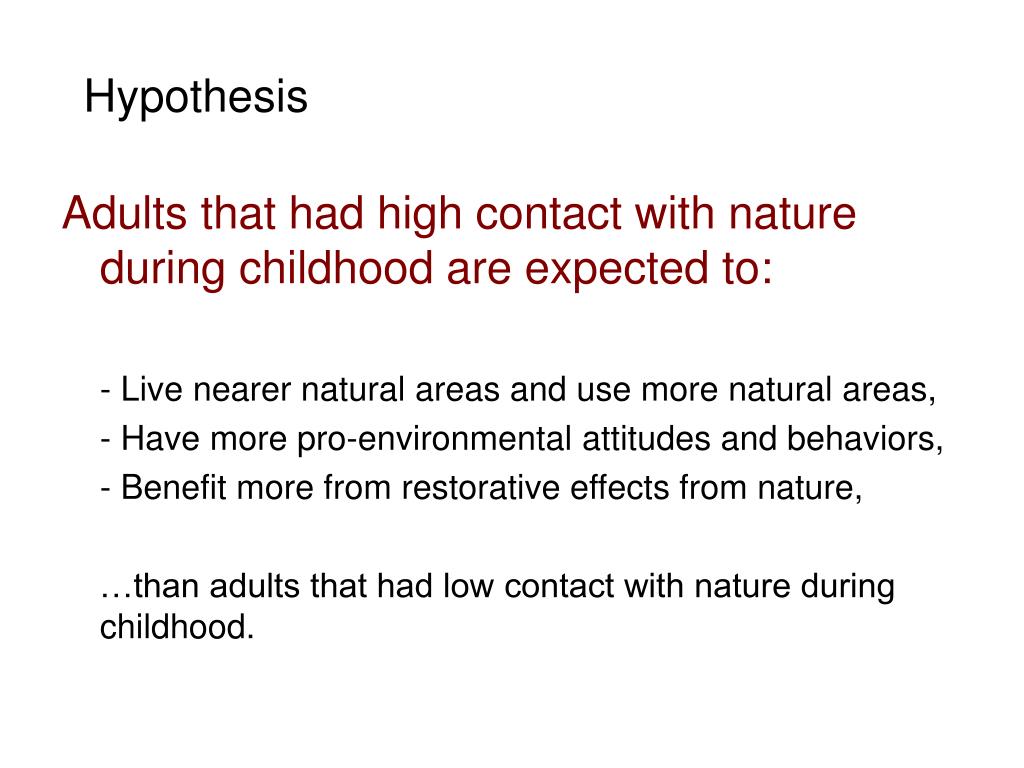 Hypothesis

Adults that had high contact with nature during childhood are expected to:

- Live nearer natural areas and use more natural areas,
- Have more pro-environmental attitudes and behaviors,
- Benefit more from restorative effects from nature,

…than adults that had low contact with nature during childhood.